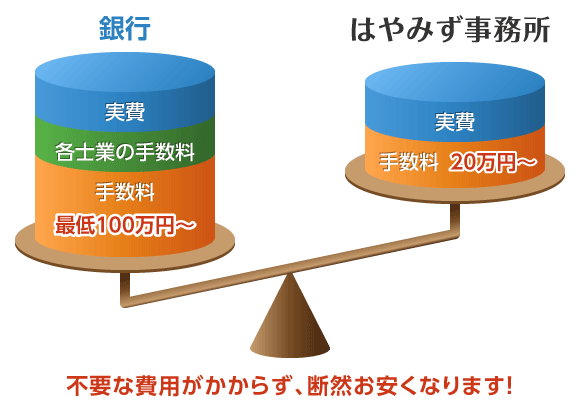 銀行

実費

各士業の手数料

手数料

最低100万円～

はやみず事務所

実費

手数料 20万円～

不要な費用がかからず、断然お安くなります!